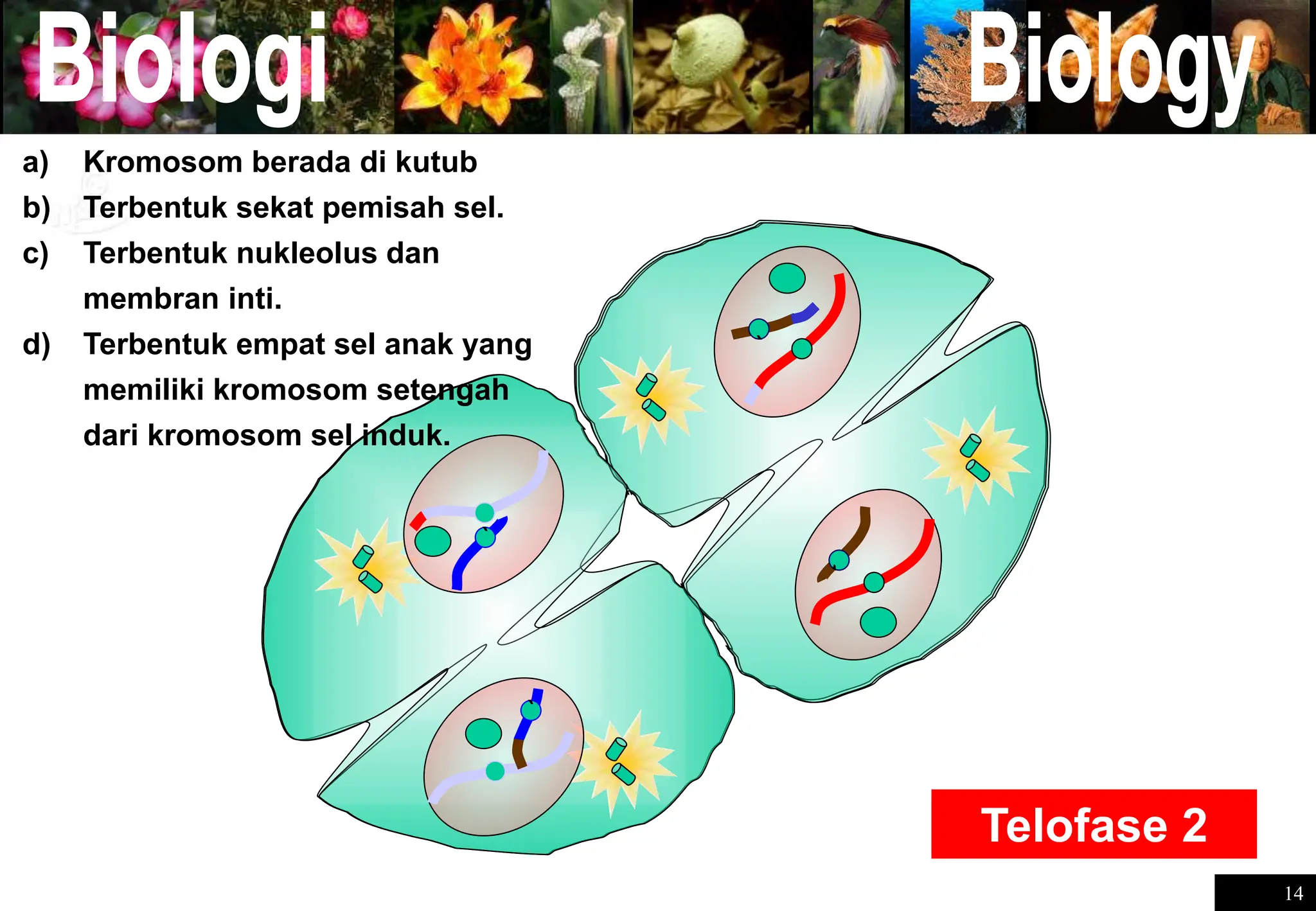 Biologi Biology

a) Kromosom berada di kutub
b) Terbentuk sekat pemisah sel.
c) Terbentuk nukleolus dan membran inti.
d) Terbentuk empat sel anak yang memiliki kromosom setengah dari kromosom sel induk.

Telofase 2

14